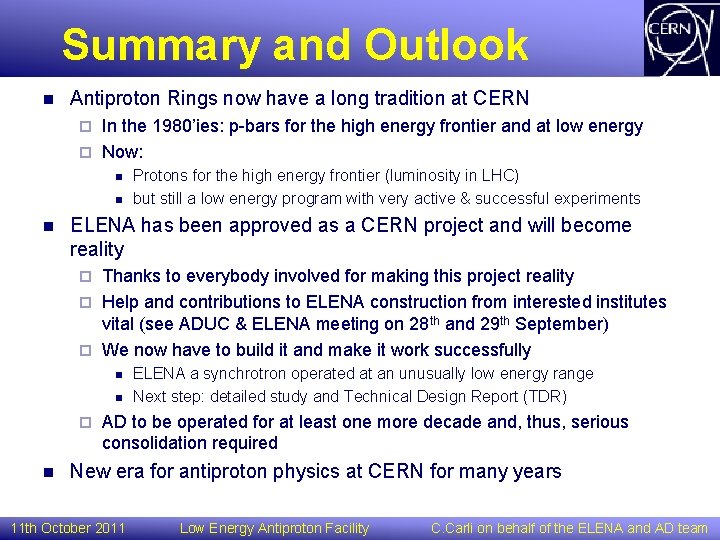 Summary and Outlook

CERN

- Antiproton Rings now have a long tradition at CERN
  - In the 1980'ies: p-bars for the high energy frontier and at low energy
  - Now:
    - Protons for the high energy frontier (luminosity in LHC)
    - but still a low energy program with very active & successful experiments
- ELENA has been approved as a CERN project and will become reality
  - Thanks to everybody involved for making this project reality
  - Help and contributions to ELENA construction from interested institutes vital (see ADUC & ELENA meeting on 28$^{th}$ and 29$^{th}$ September)
  - We now have to build it and make it work successfully
    - ELENA a synchrotron operated at an unusually low energy range
    - Next step: detailed study and Technical Design Report (TDR)
  - AD to be operated for at least one more decade and, thus, serious consolidation required
- New era for antiproton physics at CERN for many years

11th October 2011 Low Energy Antiproton Facility C.Carli on behalf of the ELENA and AD team